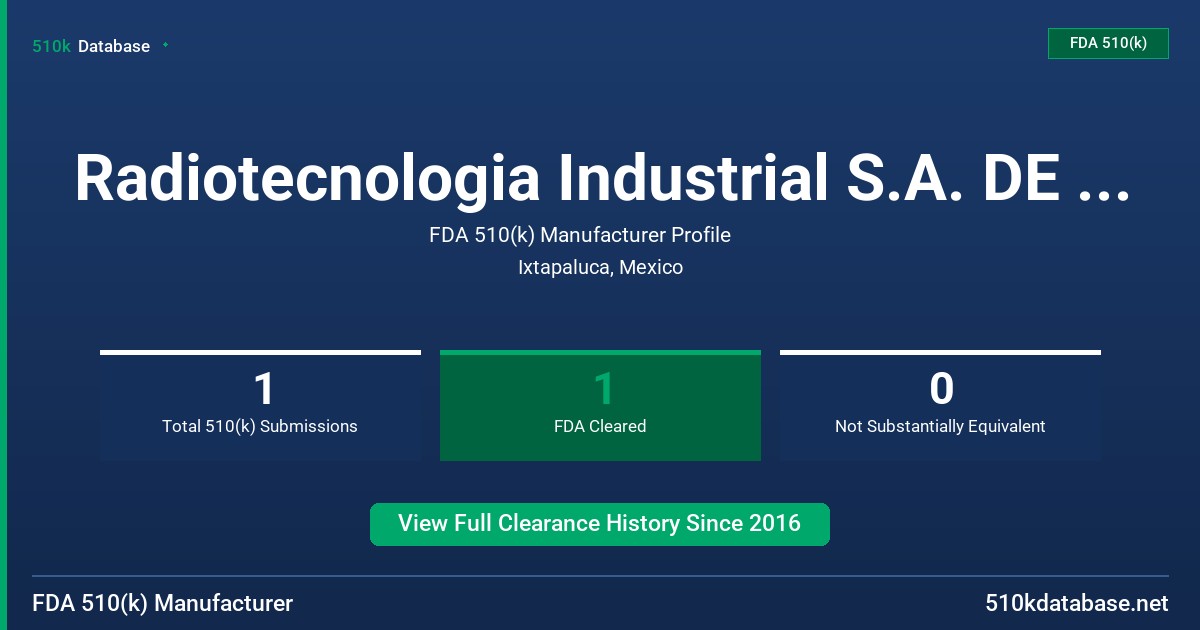 510k Database

FDA 510(k)

Radiotecnologia Industrial S.A. DE ...

FDA 510(k) Manufacturer Profile

Ixtapaluca, Mexico

1
Total 510(k) Submissions

1
FDA Cleared

0
Not Substantially Equivalent

View Full Clearance History Since 2016

FDA 510(k) Manufacturer

510kdatabase.net